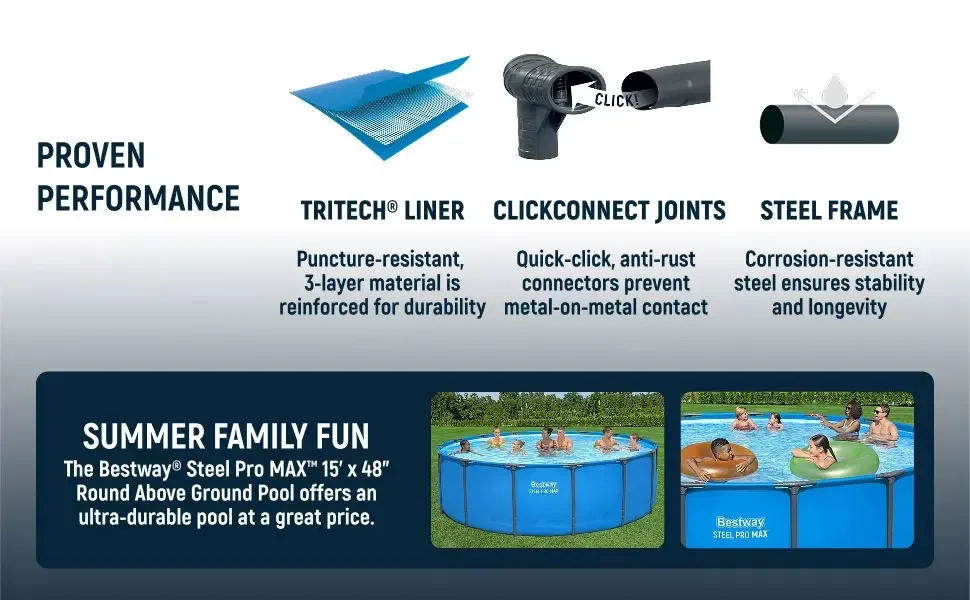 PROVEN PERFORMANCE

CLICK!

TRITECH® LINER

Puncture-resistant, 3-layer material is reinforced for durability

CLICKCONNECT JOINTS

Quick-click, anti-rust connectors prevent metal-on-metal contact

STEEL FRAME

Corrosion-resistant steel ensures stability and longevity

SUMMER FAMILY FUN

The Bestway® Steel Pro MAX™ 15' x 48" Round Above Ground Pool offers an ultra-durable pool at a great price.

Bestway
STEEL PRO MAX

Bestway
STEEL PRO MAX